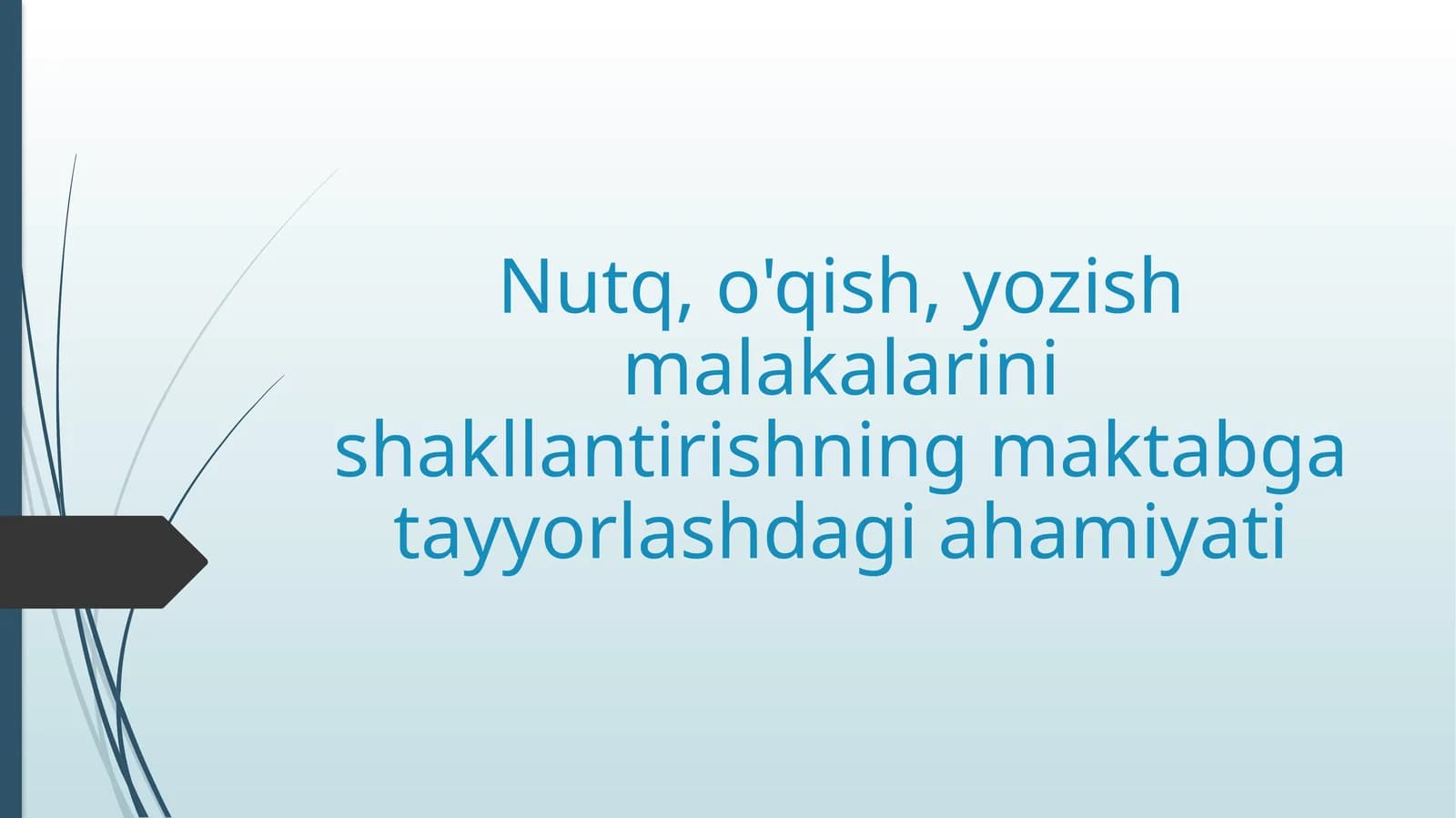 Nutq, o'qish, yozish malakalarini shakllantirishning maktabga tayyorlashdagi ahamiyati